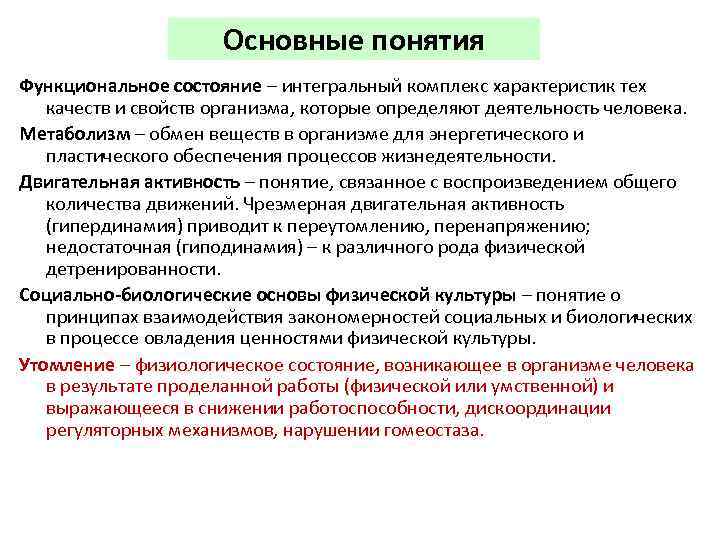 Основные понятия

Функциональное состояние – интегральный комплекс характеристик тех качеств и свойств организма, которые определяют деятельность человека.

Метаболизм – обмен веществ в организме для энергетического и пластического обеспечения процессов жизнедеятельности.

Двигательная активность – понятие, связанное с воспроизведением общего количества движений. Чрезмерная двигательная активность (гипердинамия) приводит к переутомлению, перенапряжению; недостаточная (гиподинамия) – к различного рода физической детренированности.

Социально-биологические основы физической культуры – понятие о принципах взаимодействия закономерностей социальных и биологических в процессе овладения ценностями физической культуры.

Утомление – физиологическое состояние, возникающее в организме человека в результате проделанной работы (физической или умственной) и выражающееся в снижении работоспособности, дискоординации регуляторных механизмов, нарушении гомеостаза.